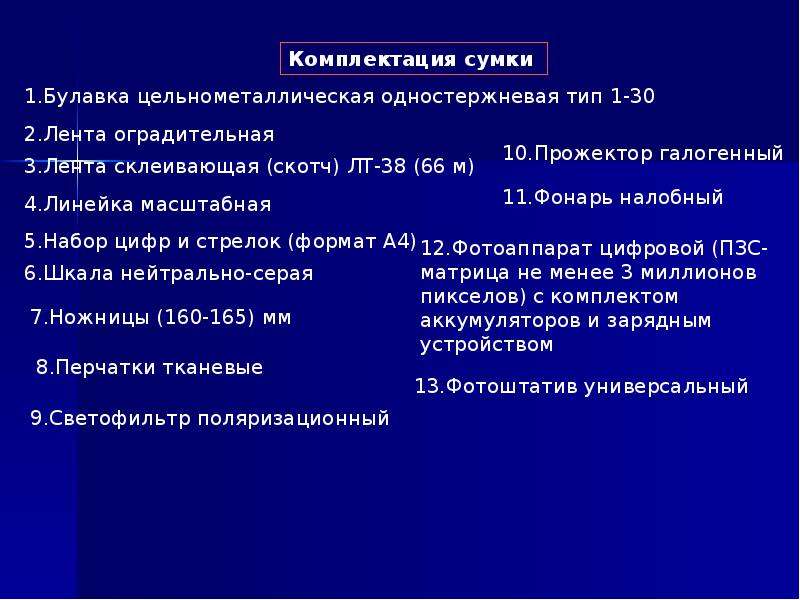 Комплектация сумки

1.Булавка цельнометаллическая одностержневая тип 1-30

2.Лента оградительная

3.Лента склеивающая (скотч) ЛТ-38 (66 м)

4.Линейка масштабная

5.Набор цифр и стрелок (формат А4)

6.Шкала нейтрально-серая

7.Ножницы (160-165) мм

8.Перчатки тканевые

9.Светофильтр поляризационный

10.Прожектор галогенный

11.Фонарь налобный

12.Фотоаппарат цифровой (ПЗС-матрица не менее 3 миллионов пикселов) с комплектом аккумуляторов и зарядным устройством

13.Фотоштатив универсальный